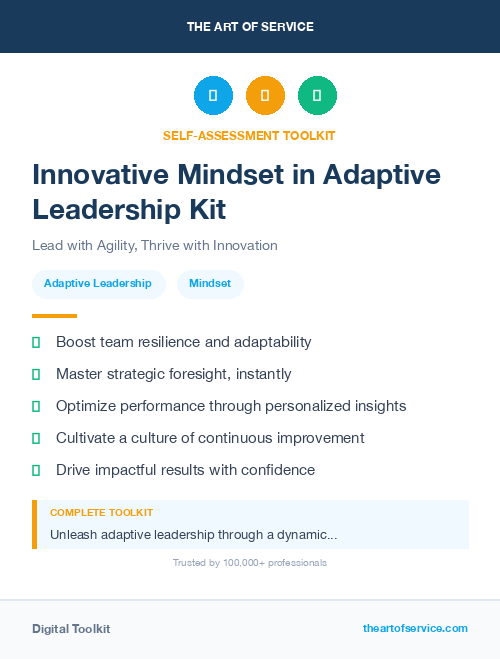 THE ART OF SERVICE

SELF-ASSESSMENT TOOLKIT

Innovative Mindset in Adaptive Leadership Kit

Lead with Agility, Thrive with Innovation

Adaptive Leadership

Mindset

Boost team resilience and adaptability

Master strategic foresight, instantly

Optimize performance through personalized insights

Cultivate a culture of continuous improvement

Drive impactful results with confidence

COMPLETE TOOLKIT

Unleash adaptive leadership through a dynamic...

Trusted by 100,000+ professionals

Digital Toolkit

theartofservice.com